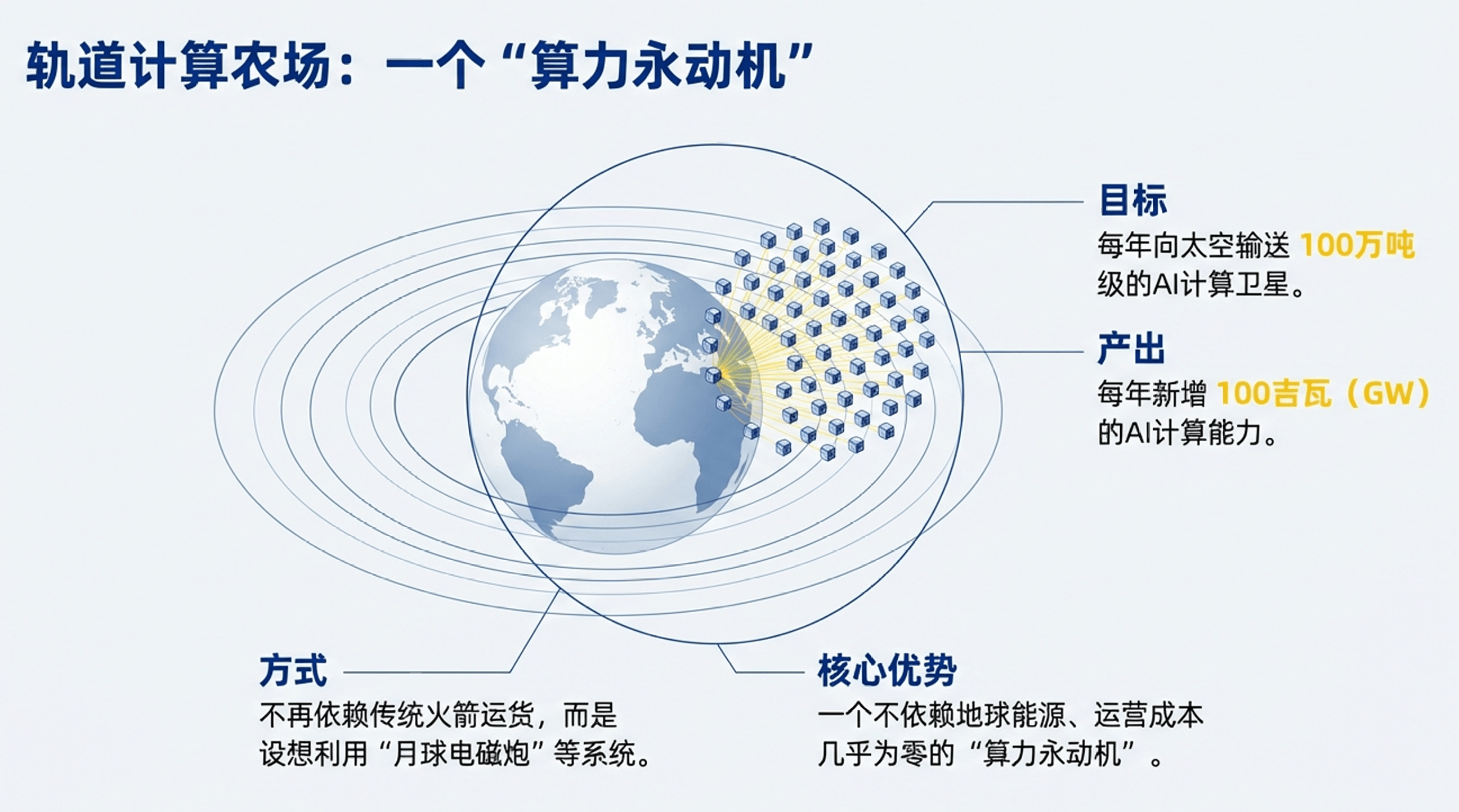 轨道计算农场：一个“算力永动机”

目标
每年向太空输送 100万吨级的AI计算卫星。

产出
每年新增 100吉瓦（GW）的AI计算能力。

方式
不再依赖传统火箭运货，而是设想利用“月球电磁炮”等系统。

核心优势
一个不依赖地球能源、运营成本几乎为零的“算力永动机”。